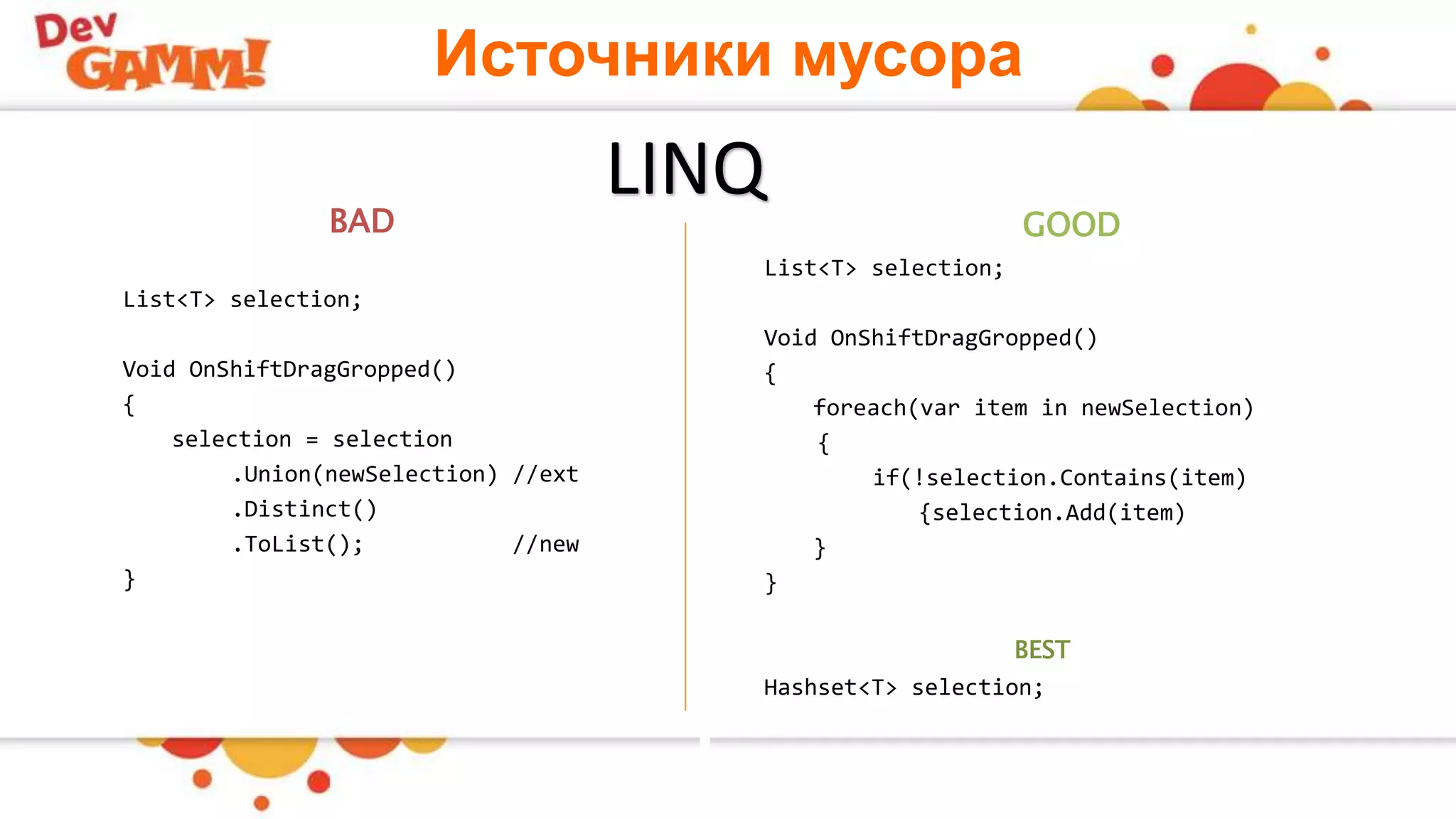 Dev GAMM!

Источники мусора

LINQ

BAD

List<T> selection;

Void OnShiftDragGropped()
{
    selection = selection
        .Union(newSelection) //ext
        .Distinct()
        .ToList();           //new
}

GOOD

List<T> selection;

Void OnShiftDragGropped()
{
    foreach(var item in newSelection)
    {
        if(!selection.Contains(item)
            {selection.Add(item)
    }
}

BEST

Hashset<T> selection;